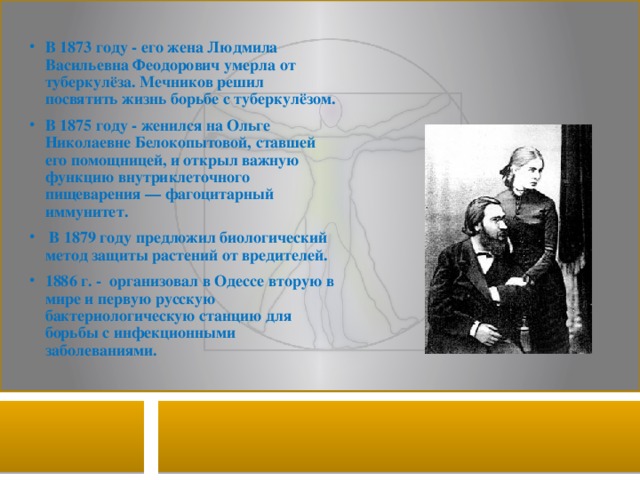 • В 1873 году - его жена Людмила Васильевна Феодорович умерла от туберкулёза. Мечников решил посвятить жизнь борьбе с туберкулёзом.

• В 1875 году - женился на Ольге Николаевне Белокопытовой, ставшей его помощницей, и открыл важную функцию внутриклеточного пищеварения — фагоцитарный иммунитет.

• В 1879 году предложил биологический метод защиты растений от вредителей.

• 1886 г. - организовал в Одессе вторую в мире и первую русскую бактериологическую станцию для борьбы с инфекционными заболеваниями.